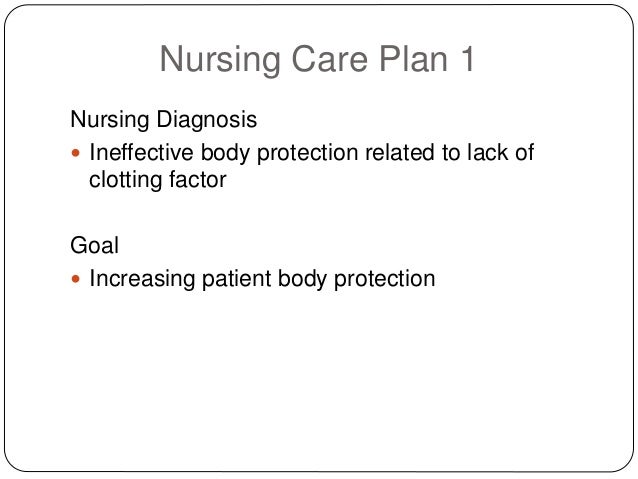 Nursing Care Plan 1

Nursing Diagnosis

- Ineffective body protection related to lack of clotting factor

Goal

- Increasing patient body protection